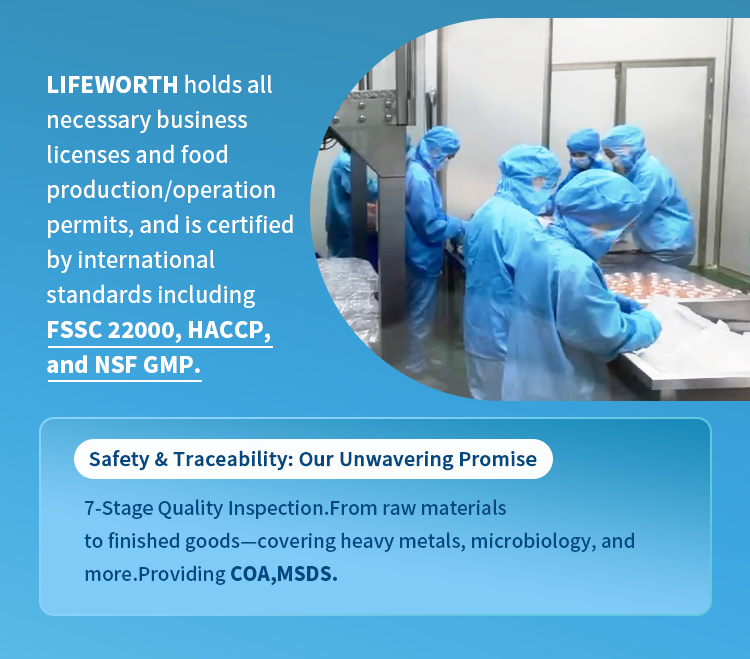 LIFEWORTH holds all necessary business licenses and food production/operation permits, and is certified by international standards including FSSC 22000, HACCP, and NSF GMP.

Safety & Traceability: Our Unwavering Promise

7-Stage Quality Inspection.From raw materials to finished goods—covering heavy metals, microbiology, and more.Providing COA,MSDS.